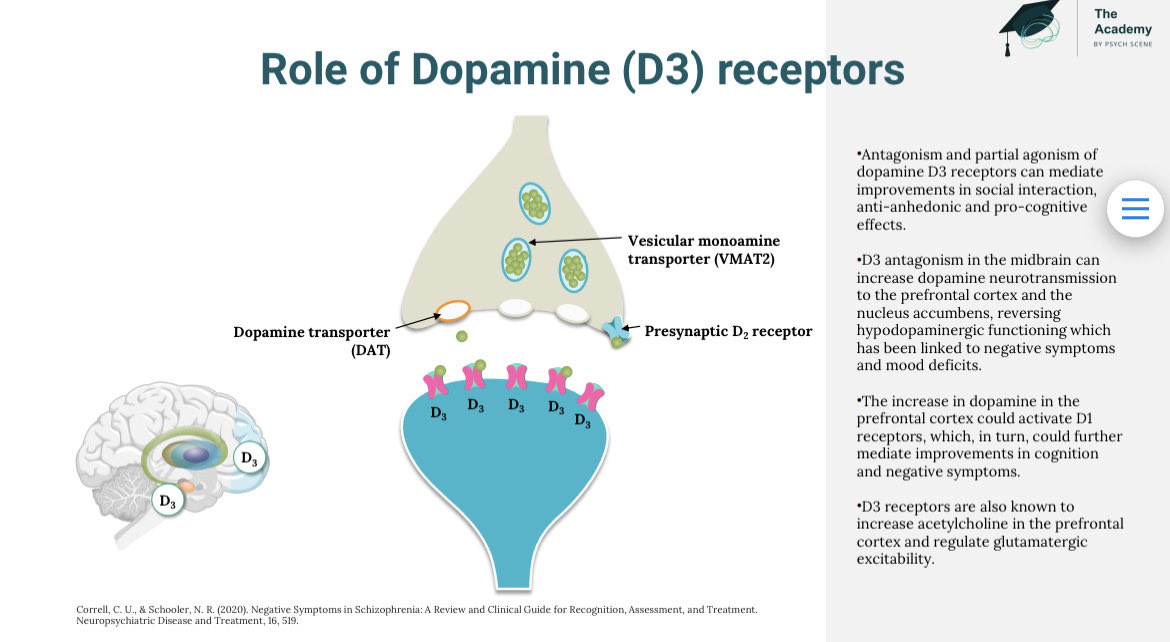 The Academy
BY PSYCH SCENE

Role of Dopamine (D3) receptors

Vesicular monoamine transporter (VMAT2)

Dopamine transporter (DAT)

Presynaptic $D_2$ receptor

$D_3$ $D_3$ $D_3$ $D_3$ $D_3$

$D_3$

$D_3$

•Antagonism and partial agonism of dopamine D3 receptors can mediate improvements in social interaction, anti-anhedonic and pro-cognitive effects.

•D3 antagonism in the midbrain can increase dopamine neurotransmission to the prefrontal cortex and the nucleus accumbens, reversing hypodopaminergic functioning which has been linked to negative symptoms and mood deficits.

•The increase in dopamine in the prefrontal cortex could activate D1 receptors, which, in turn, could further mediate improvements in cognition and negative symptoms.

•D3 receptors are also known to increase acetylcholine in the prefrontal cortex and regulate glutamatergic excitability.

Correll, C. U., & Schooler, N. R. (2020). Negative Symptoms in Schizophrenia: A Review and Clinical Guide for Recognition, Assessment, and Treatment. Neuropsychiatric Disease and Treatment, 16, 519.